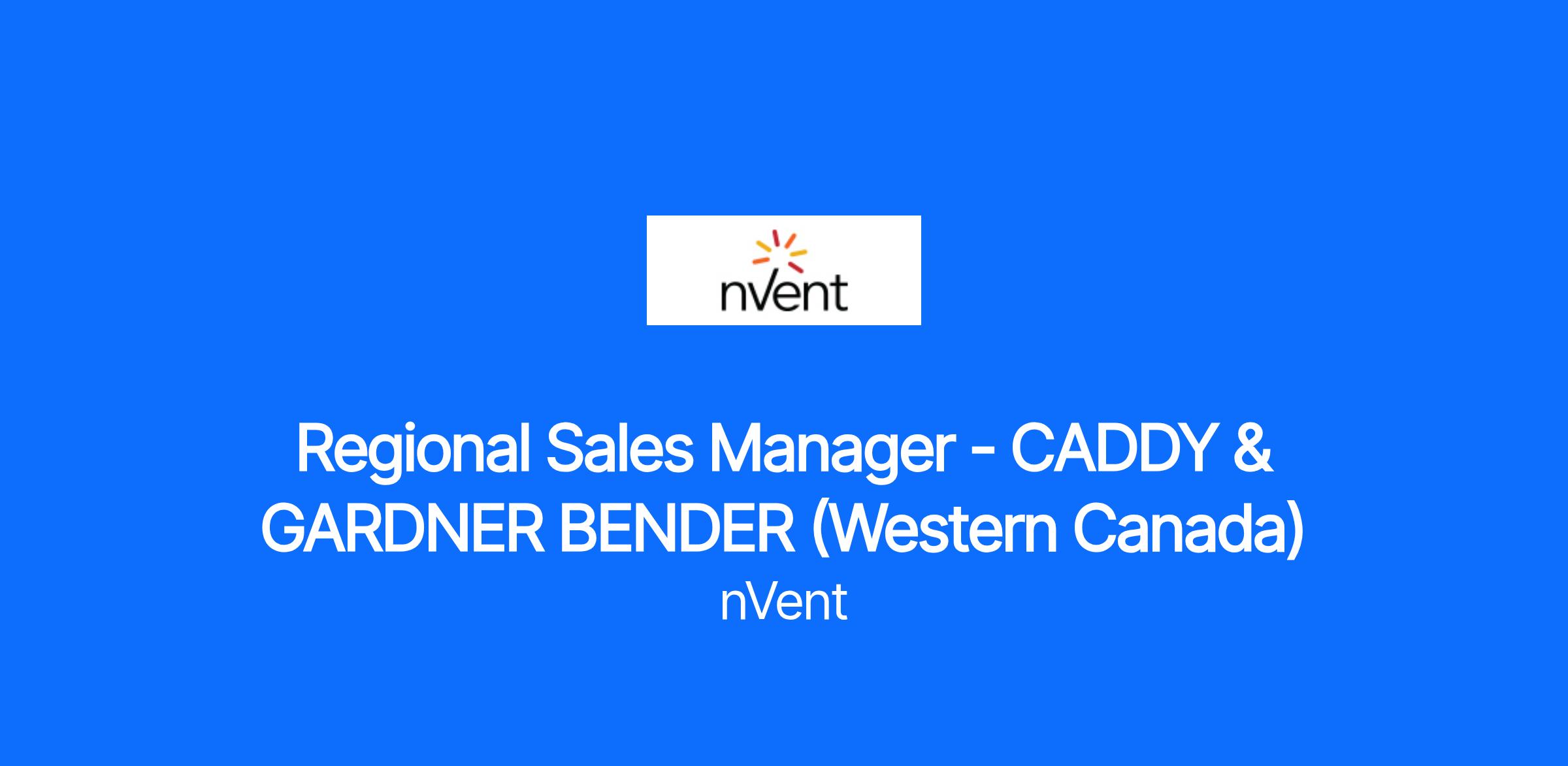 nVent

Regional Sales Manager - CADDY & GARDNER BENDER (Western Canada)

nVent